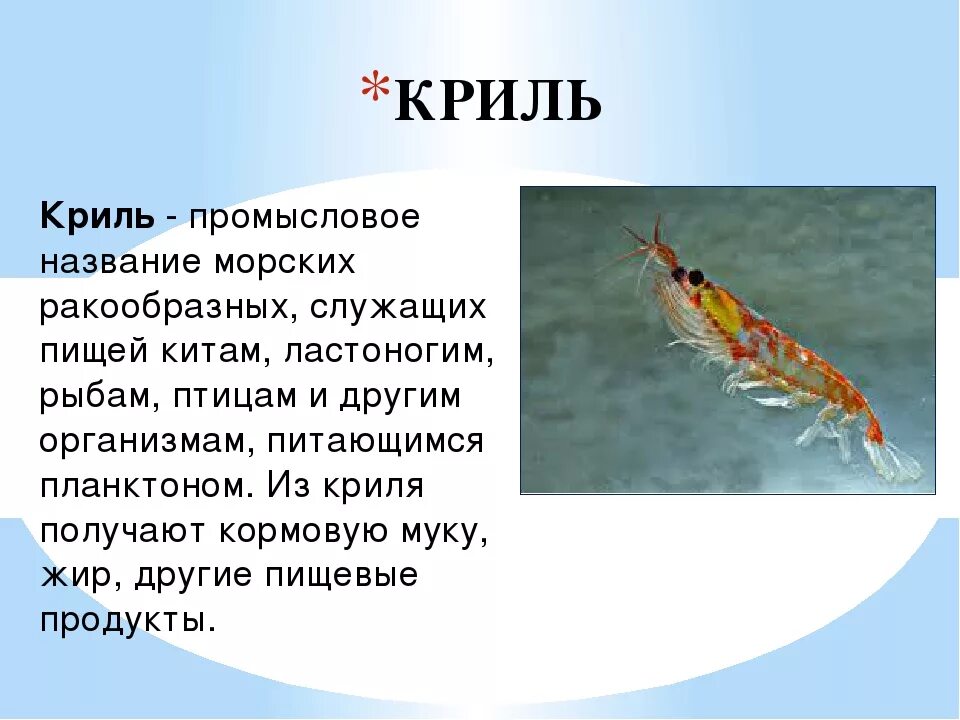 *КРИЛЬ

Криль - промысловое название морских ракообразных, служащих пищей китам, ластоногим, рыбам, птицам и другим организмам, питающимся планктоном. Из криля получают кормовую муку, жир, другие пищевые продукты.